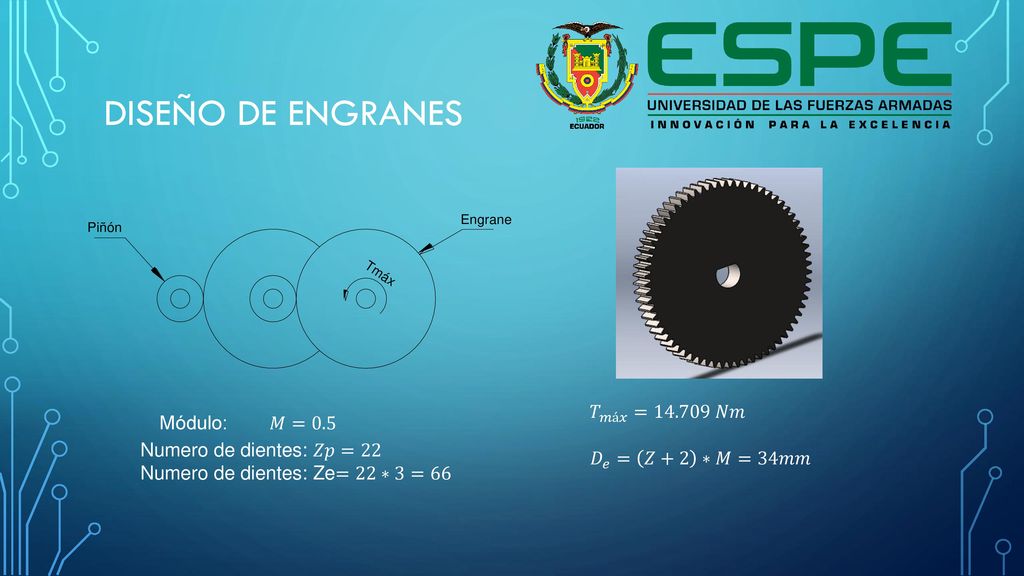 DISEÑO DE ENGRANES

1922
ECUADOR

ESPE
UNIVERSIDAD DE LAS FUERZAS ARMADAS
INNOVACIÓN PARA LA EXCELENCIA

Piñón

Engrane

Tmáx

Módulo: $M = 0.5$

Numero de dientes: $Zp = 22$

Numero de dientes: Ze$= 22 * 3 = 66$

$T_{máx} = 14.709\ Nm$

$D_e = (Z + 2) * M = 34mm$